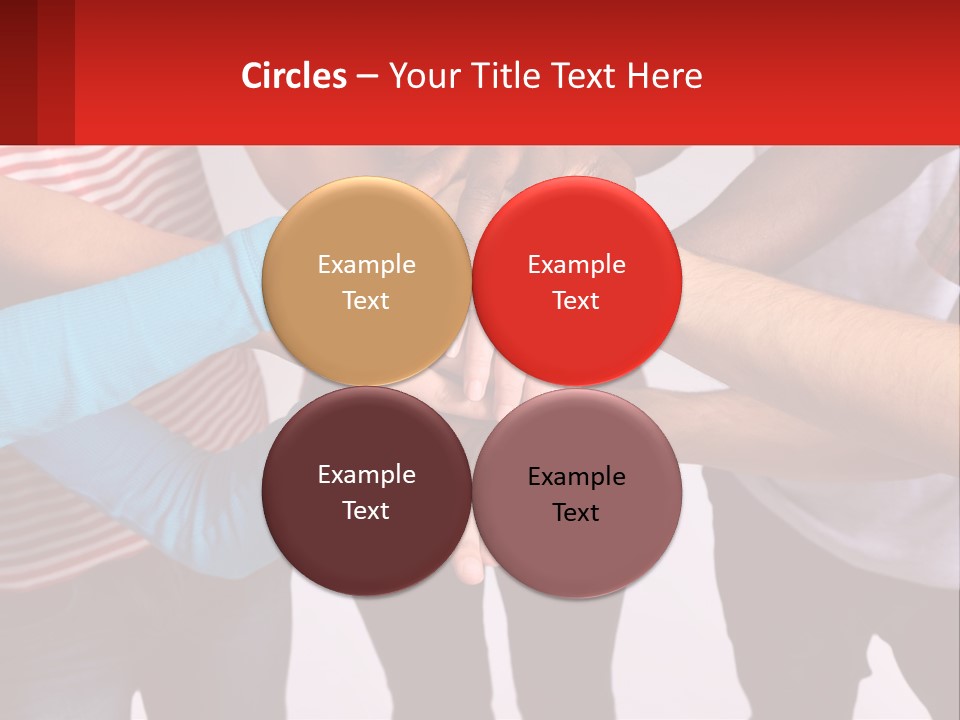 Circles – Your Title Text Here

Example Text

Example Text

Example Text

Example Text